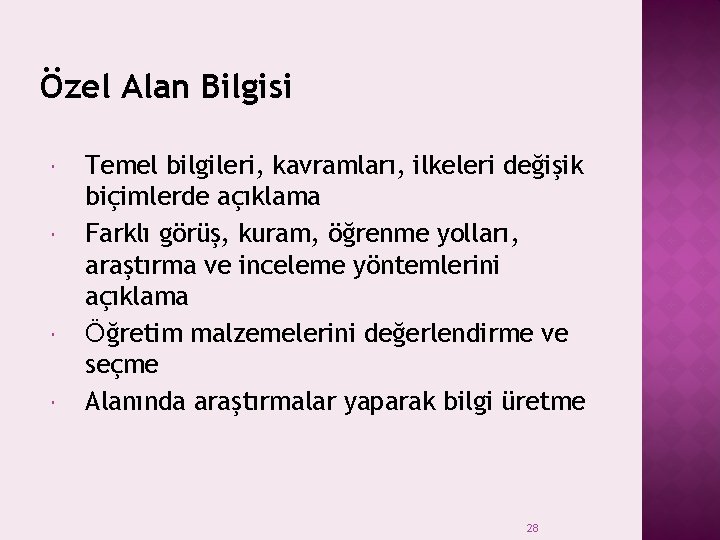 Özel Alan Bilgisi

- Temel bilgileri, kavramları, ilkeleri değişik biçimlerde açıklama
- Farklı görüş, kuram, öğrenme yolları, araştırma ve inceleme yöntemlerini açıklama
- Öğretim malzemelerini değerlendirme ve seçme
- Alanında araştırmalar yaparak bilgi üretme

28